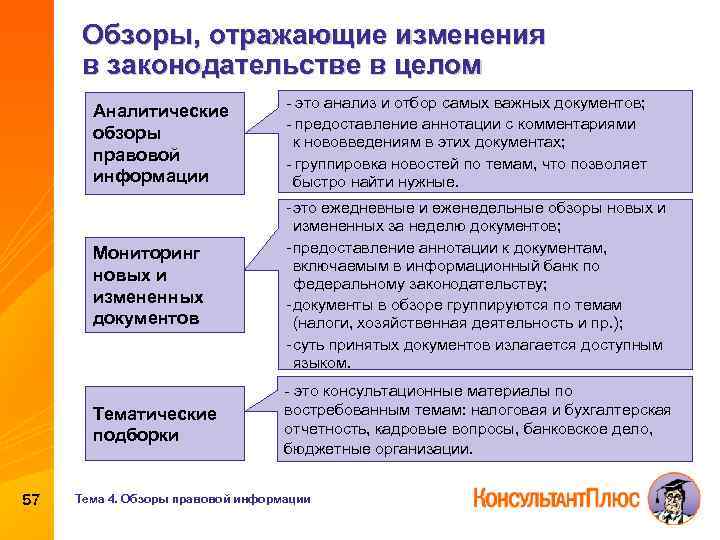 Обзоры, отражающие изменения в законодательстве в целом

Аналитические обзоры правовой информации

- это анализ и отбор самых важных документов;
- предоставление аннотации с комментариями к нововведениям в этих документах;
- группировка новостей по темам, что позволяет быстро найти нужные.

Мониторинг новых и измененных документов

- это ежедневные и еженедельные обзоры новых и измененных за неделю документов;
- предоставление аннотации к документам, включаемым в информационный банк по федеральному законодательству;
- документы в обзоре группируются по темам (налоги, хозяйственная деятельность и пр.);
- суть принятых документов излагается доступным языком.

Тематические подборки

- это консультационные материалы по востребованным темам: налоговая и бухгалтерская отчетность, кадровые вопросы, банковское дело, бюджетные организации.

57

Тема 4. Обзоры правовой информации

КонсультантПлюс